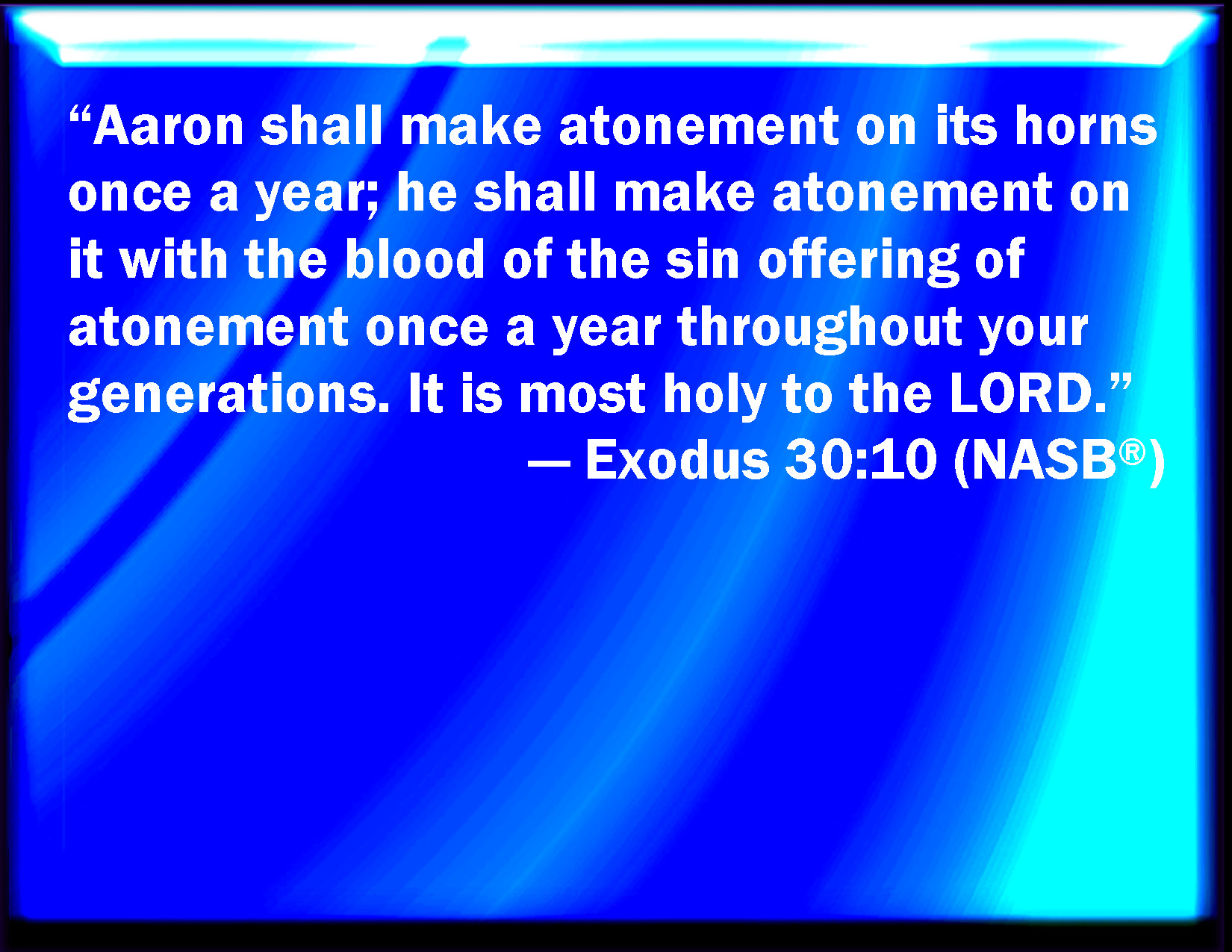 “Aaron shall make atonement on its horns once a year; he shall make atonement on it with the blood of the sin offering of atonement once a year throughout your generations. It is most holy to the LORD.”
— Exodus 30:10 (NASB®)